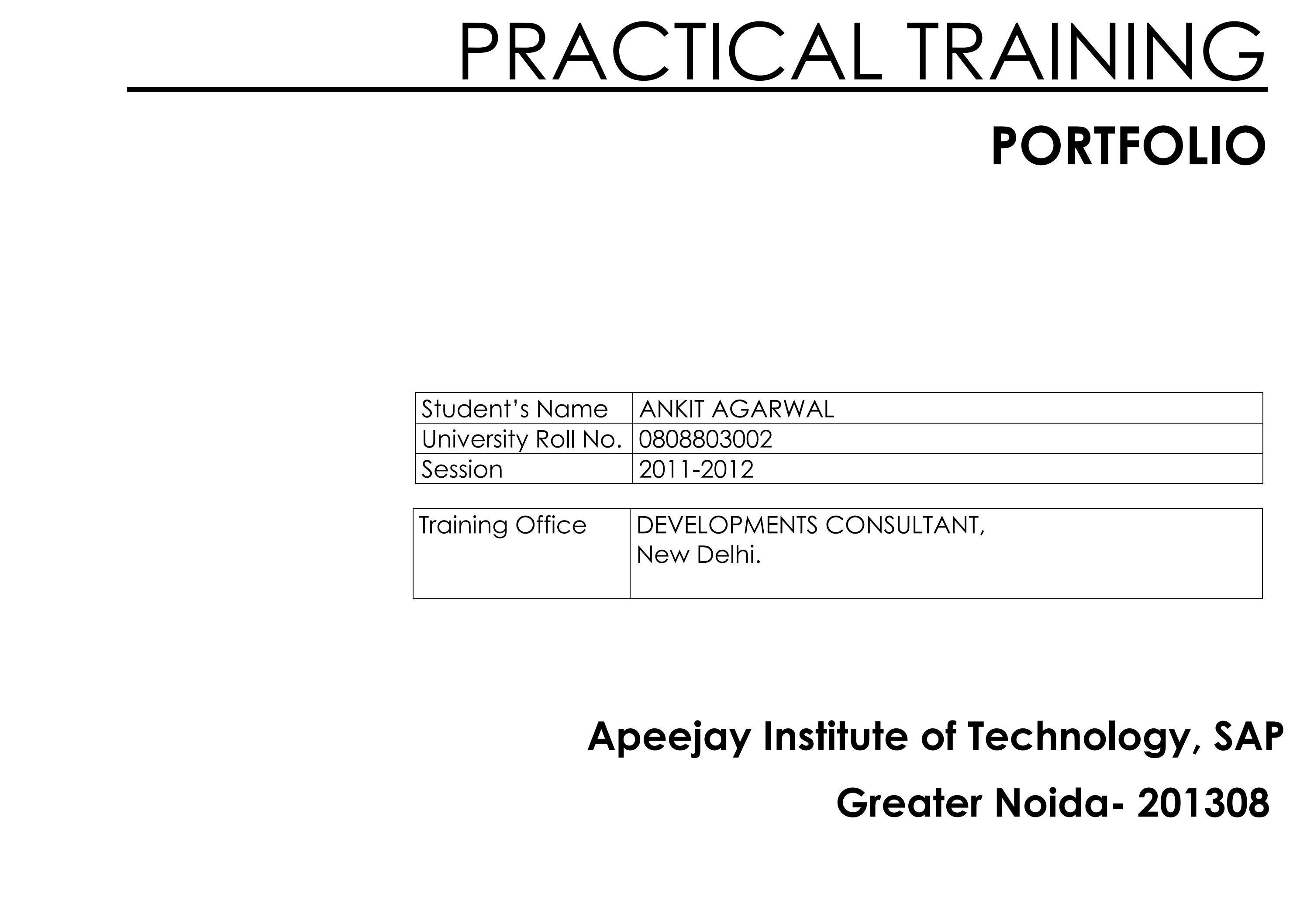 PRACTICAL TRAINING

PORTFOLIO

| Student's Name | ANKIT AGARWAL |
|---|---|
| University Roll No. | 0808803002 |
| Session | 2011-2012 |

| Training Office | DEVELOPMENTS CONSULTANT, New Delhi. |
|---|---|

Apeejay Institute of Technology, SAP

Greater Noida- 201308